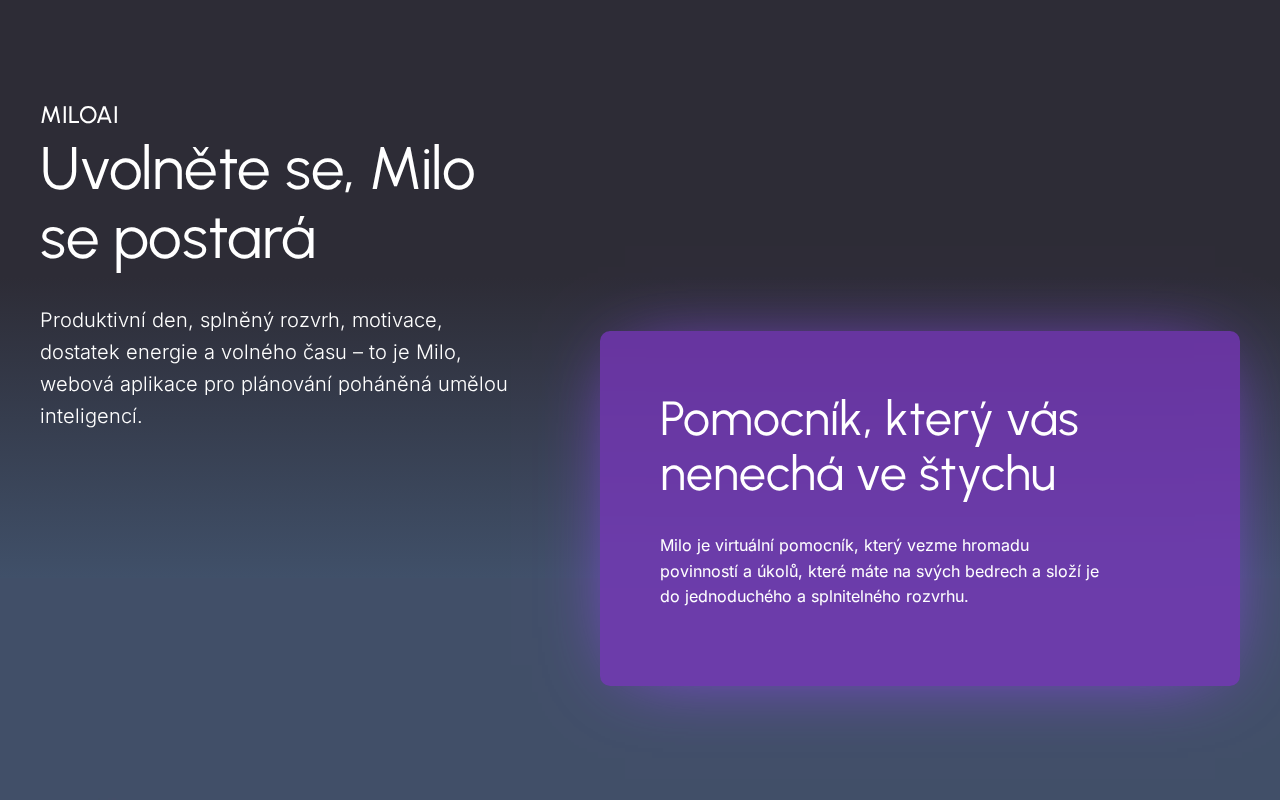 MILOAI

Uvolněte se, Milo se postará

Produktivní den, splněný rozvrh, motivace, dostatek energie a volného času – to je Milo, webová aplikace pro plánování poháněná umělou inteligencí.

Pomocník, který vás nenechá ve štychu

Milo je virtuální pomocník, který vezme hromadu povinností a úkolů, které máte na svých bedrech a složí je do jednoduchého a splnitelného rozvrhu.